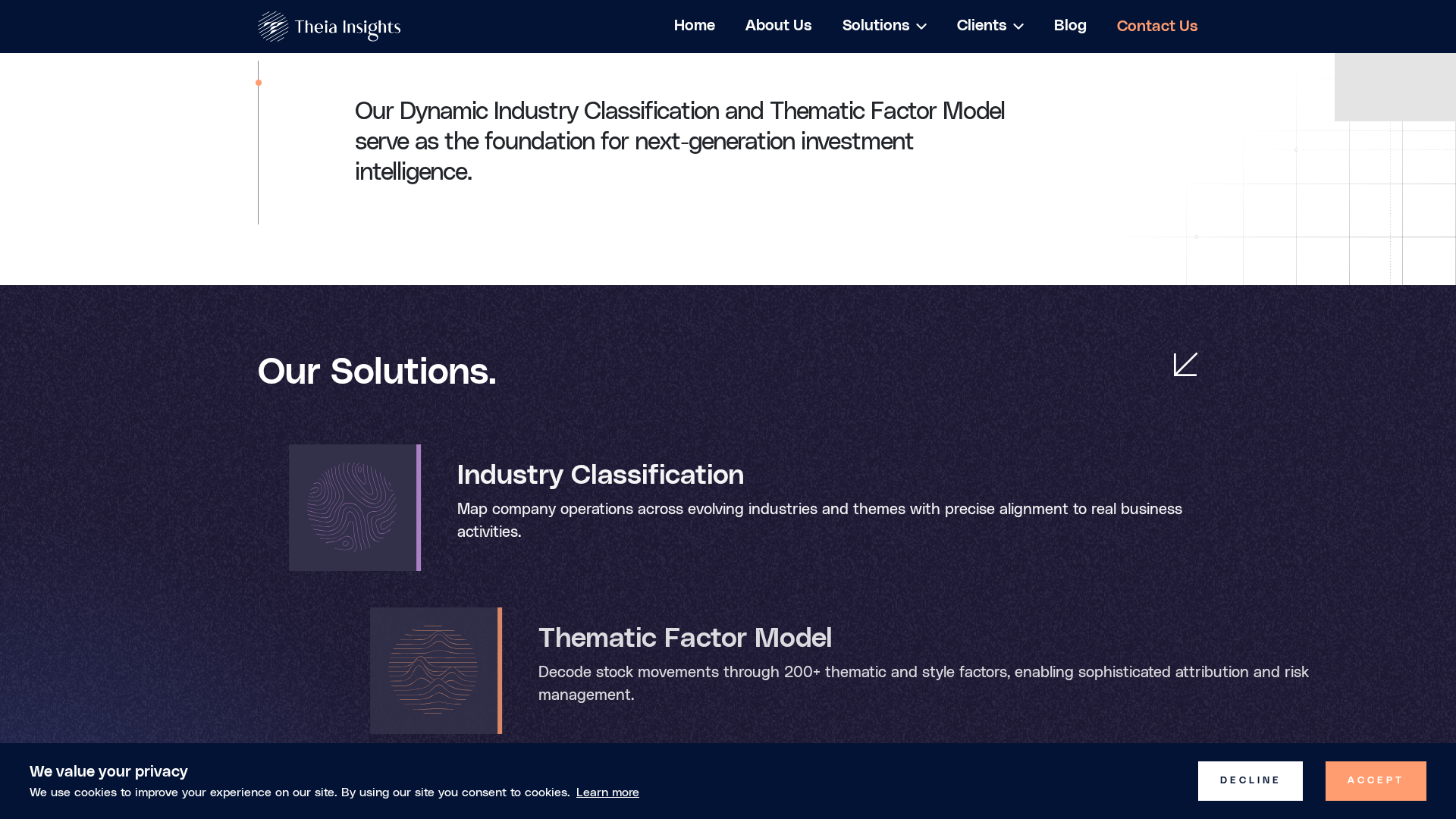 Theia Insights

Home About Us Solutions Clients Blog Contact Us

Our Dynamic Industry Classification and Thematic Factor Model serve as the foundation for next-generation investment intelligence.

Our Solutions.

Industry Classification

Map company operations across evolving industries and themes with precise alignment to real business activities.

Thematic Factor Model

Decode stock movements through 200+ thematic and style factors, enabling sophisticated attribution and risk management.

We value your privacy

We use cookies to improve your experience on our site. By using our site you consent to cookies. Learn more

DECLINE

ACCEPT